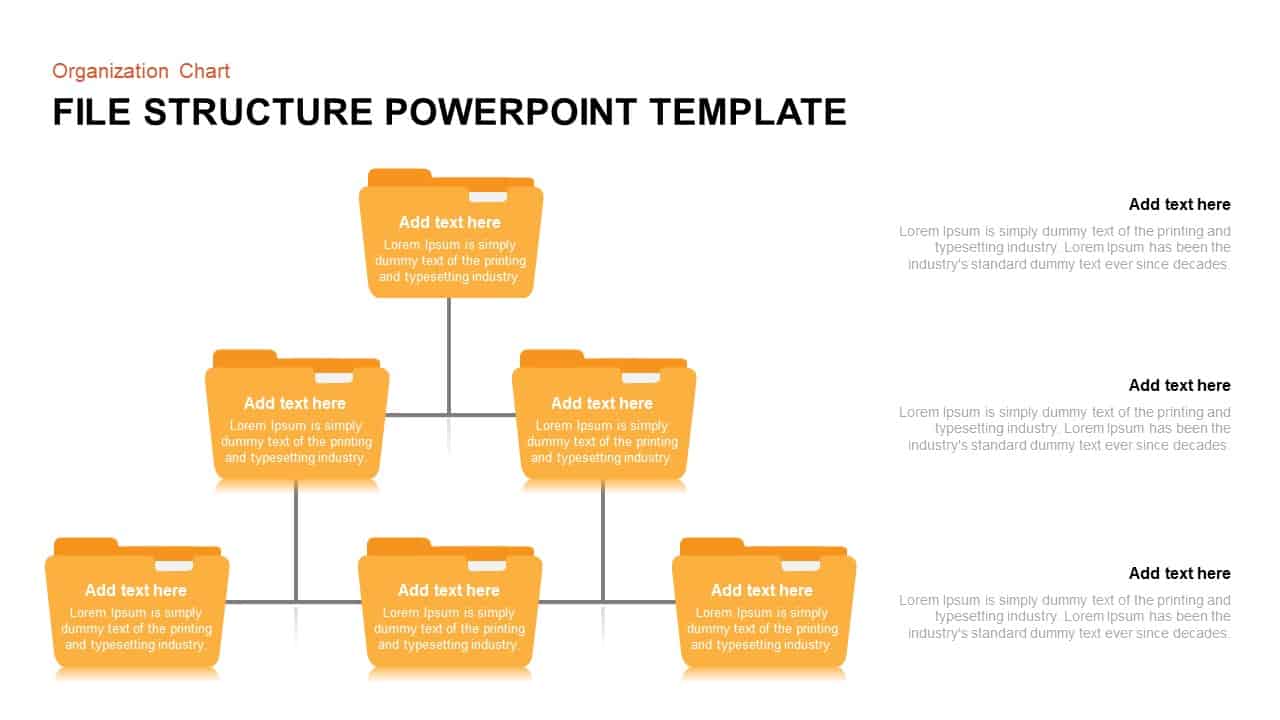 Organization Chart

FILE STRUCTURE POWERPOINT TEMPLATE

Add text here
Lorem Ipsum is simply dummy text of the printing and typesetting industry.

Add text here
Lorem Ipsum is simply dummy text of the printing and typesetting industry.

Add text here
Lorem Ipsum is simply dummy text of the printing and typesetting industry.

Add text here
Lorem Ipsum is simply dummy text of the printing and typesetting industry.

Add text here
Lorem Ipsum is simply dummy text of the printing and typesetting industry.

Add text here
Lorem Ipsum is simply dummy text of the printing and typesetting industry.

Add text here
Lorem Ipsum is simply dummy text of the printing and typesetting industry. Lorem Ipsum has been the industry's standard dummy text ever since decades.

Add text here
Lorem Ipsum is simply dummy text of the printing and typesetting industry. Lorem Ipsum has been the industry's standard dummy text ever since decades.

Add text here
Lorem Ipsum is simply dummy text of the printing and typesetting industry. Lorem Ipsum has been the industry's standard dummy text ever since decades.